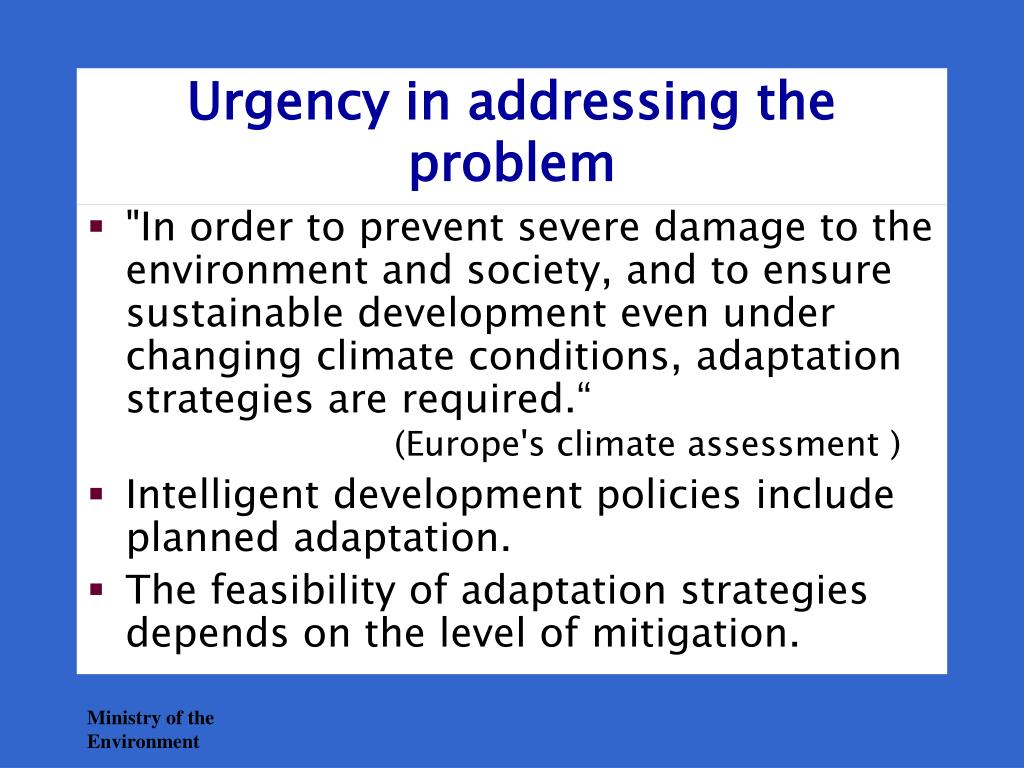 Urgency in addressing the problem

▪ "In order to prevent severe damage to the environment and society, and to ensure sustainable development even under changing climate conditions, adaptation strategies are required.“

(Europe's climate assessment )

▪ Intelligent development policies include planned adaptation.

▪ The feasibility of adaptation strategies depends on the level of mitigation.

Ministry of the Environment